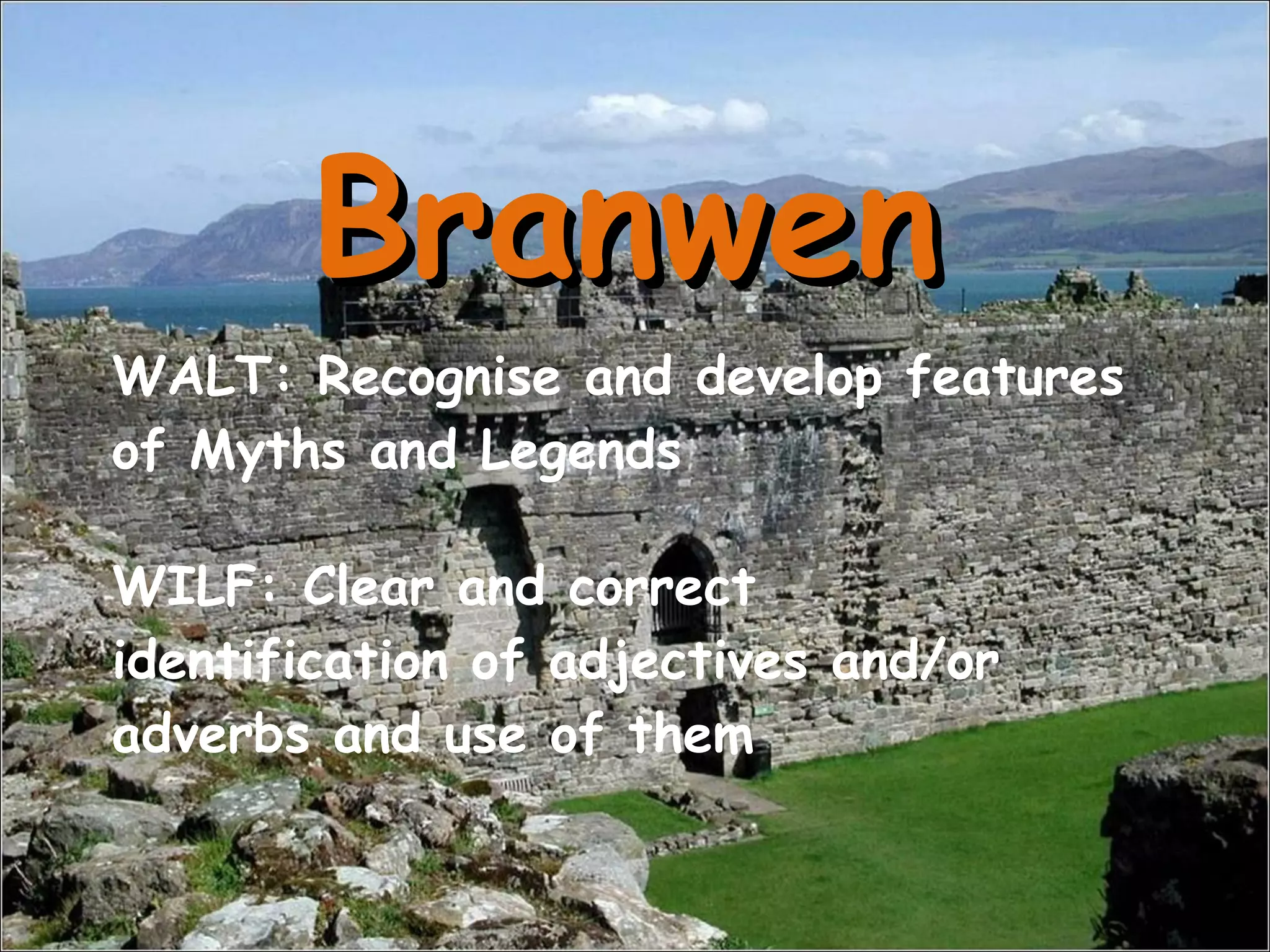 Branwen

WALT: Recognise and develop features of Myths and Legends

WILF: Clear and correct identification of adjectives and/or adverbs and use of them